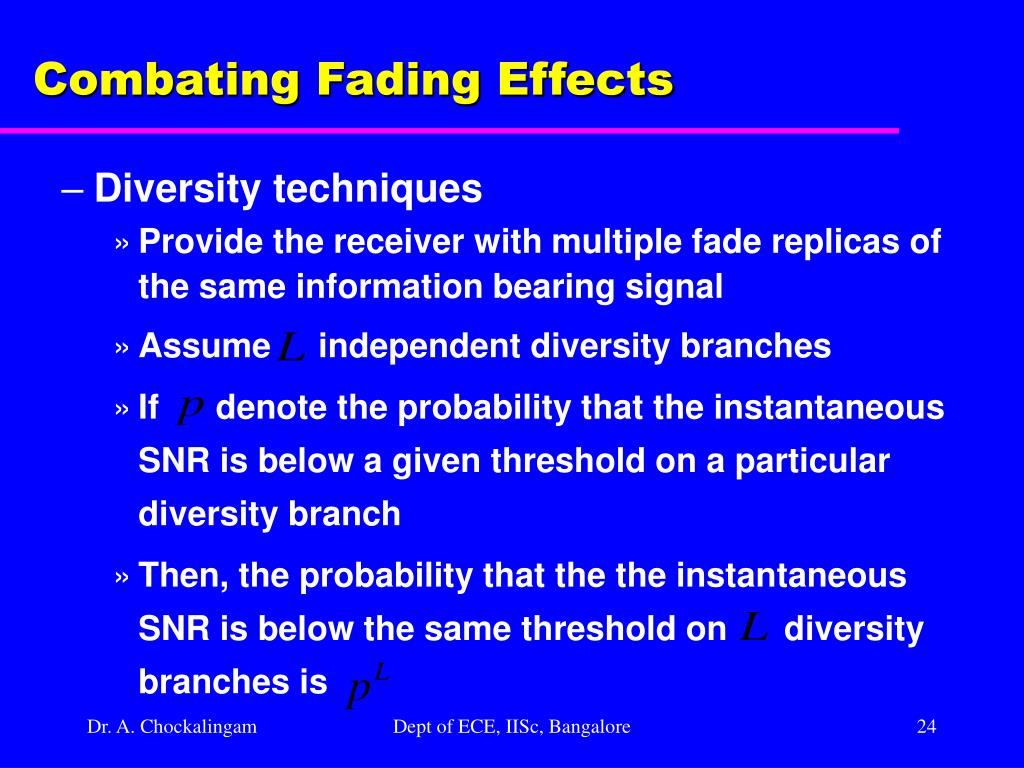 Combating Fading Effects

– Diversity techniques

» Provide the receiver with multiple fade replicas of the same information bearing signal

» Assume $L$ independent diversity branches

» If $p$ denote the probability that the instantaneous SNR is below a given threshold on a particular diversity branch

» Then, the probability that the the instantaneous SNR is below the same threshold on $L$ diversity branches is $p^L$

Dr. A. Chockalingam

Dept of ECE, IISc, Bangalore

24